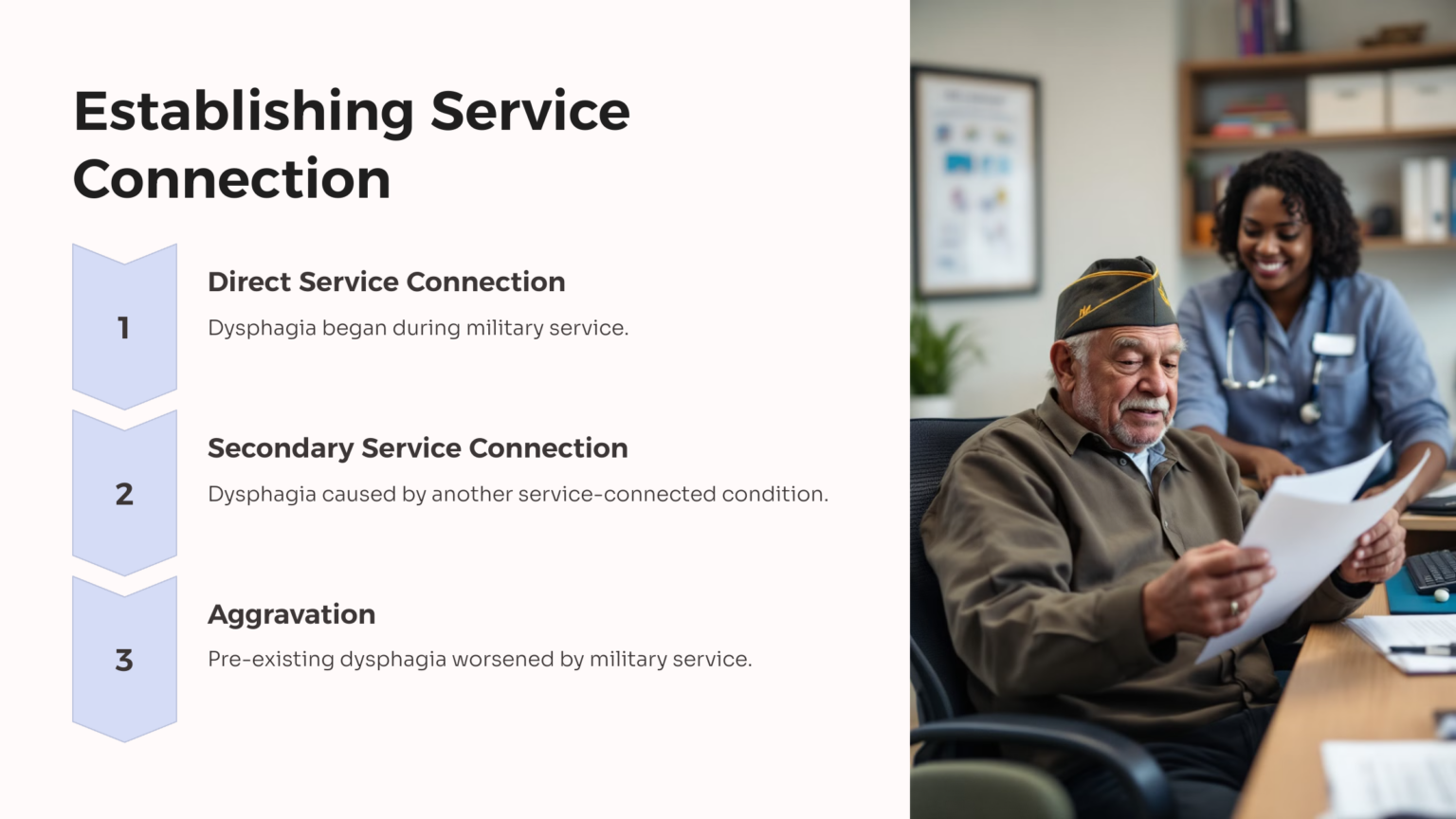 Establishing Service Connection

1

Direct Service Connection

Dysphagia began during military service.

2

Secondary Service Connection

Dysphagia caused by another service-connected condition.

3

Aggravation

Pre-existing dysphagia worsened by military service.